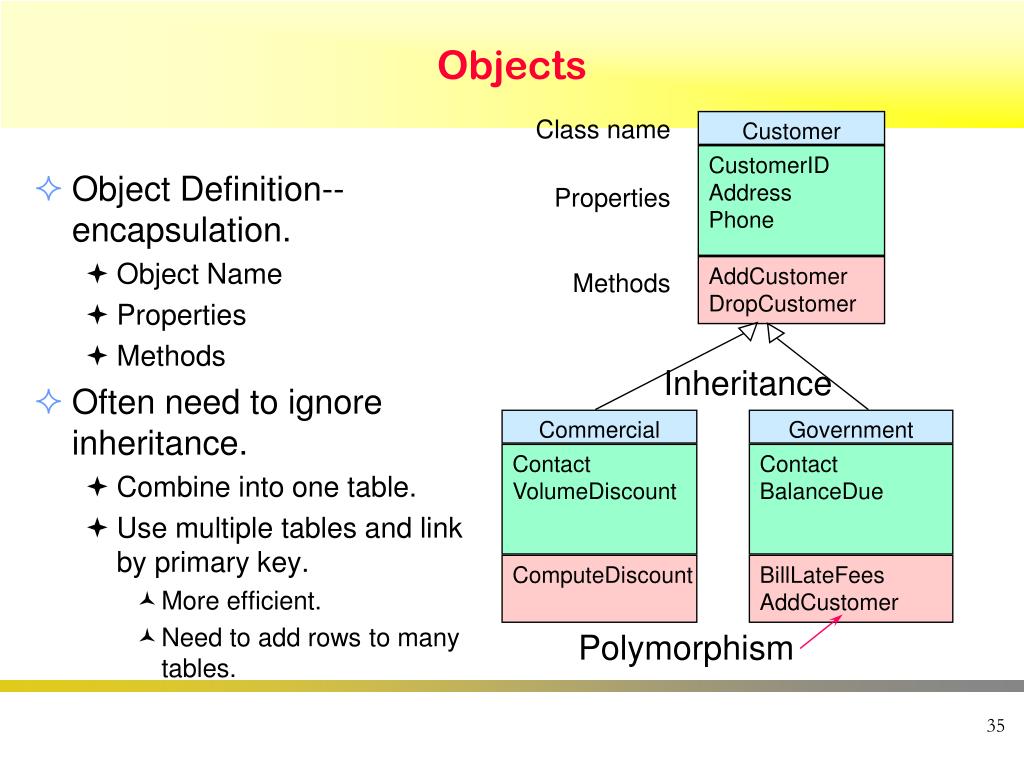 Objects

Object Definition--encapsulation.
Object Name
Properties
Methods

Often need to ignore inheritance.
Combine into one table.
Use multiple tables and link by primary key.
More efficient.
Need to add rows to many tables.

Class name
Properties
Methods

Customer
CustomerID
Address
Phone
AddCustomer
DropCustomer

Inheritance

Commercial
Contact
VolumeDiscount
ComputeDiscount

Government
Contact
BalanceDue
BillLateFees
AddCustomer

Polymorphism

35